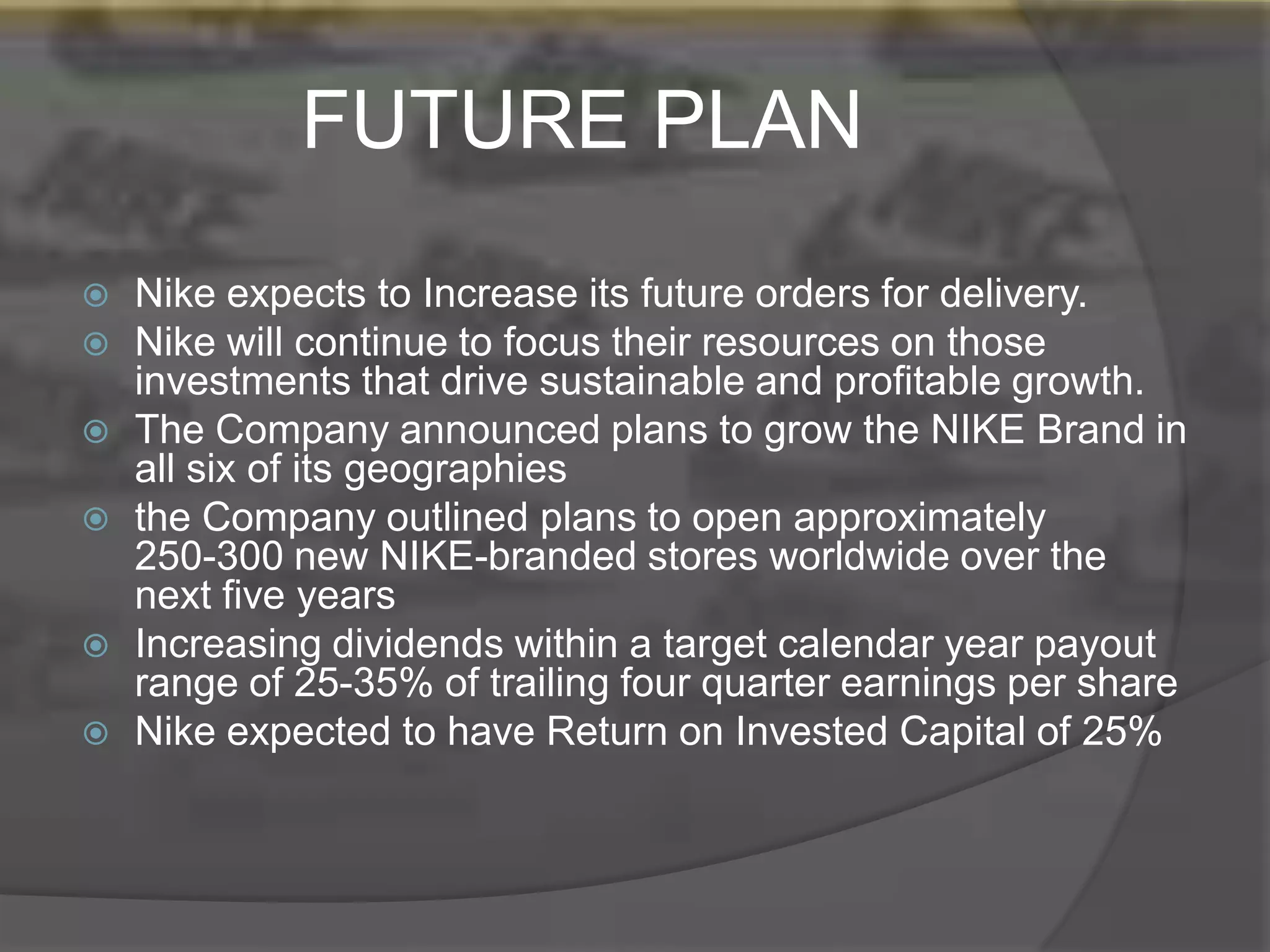 FUTURE PLAN

Nike expects to Increase its future orders for delivery.
Nike will continue to focus their resources on those investments that drive sustainable and profitable growth.
The Company announced plans to grow the NIKE Brand in all six of its geographies
the Company outlined plans to open approximately 250-300 new NIKE-branded stores worldwide over the next five years
Increasing dividends within a target calendar year payout range of 25-35% of trailing four quarter earnings per share
Nike expected to have Return on Invested Capital of 25%